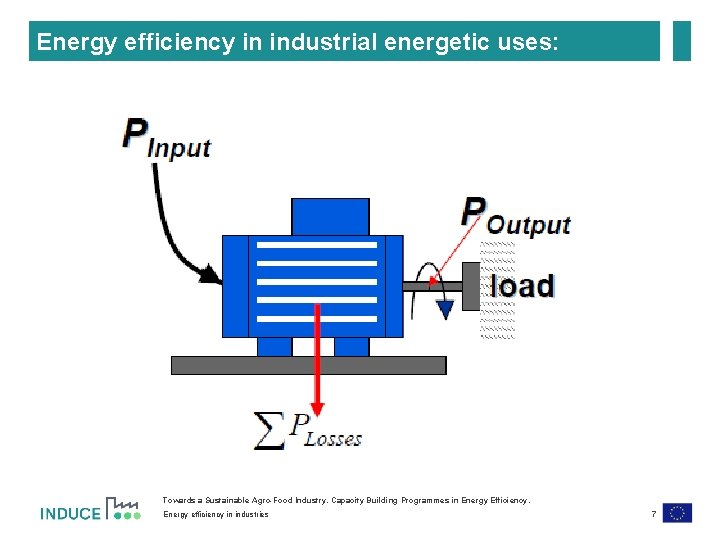 Energy efficiency in industrial energetic uses:

$P_{Input}$

$P_{Output}$

load

$\sum P_{Losses}$

INDUCE

Towards a Sustainable Agro-Food Industry. Capacity Building Programmes in Energy Efficiency.

Energy efficiency in industries

7